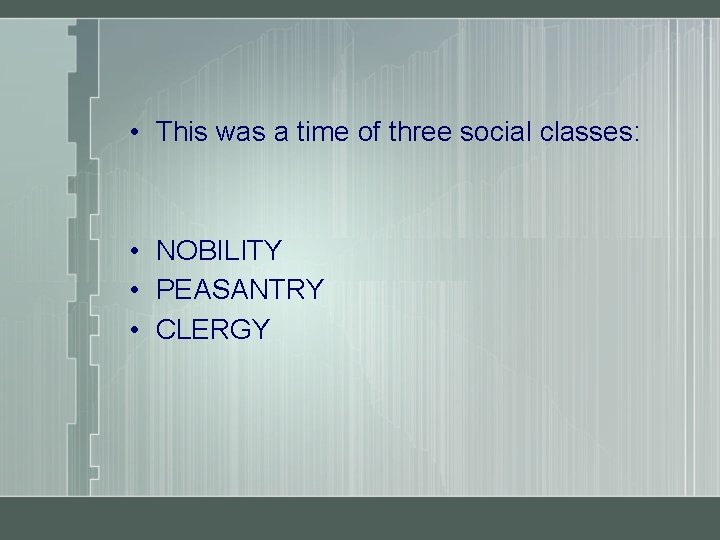 • This was a time of three social classes:

• NOBILITY
• PEASANTRY
• CLERGY